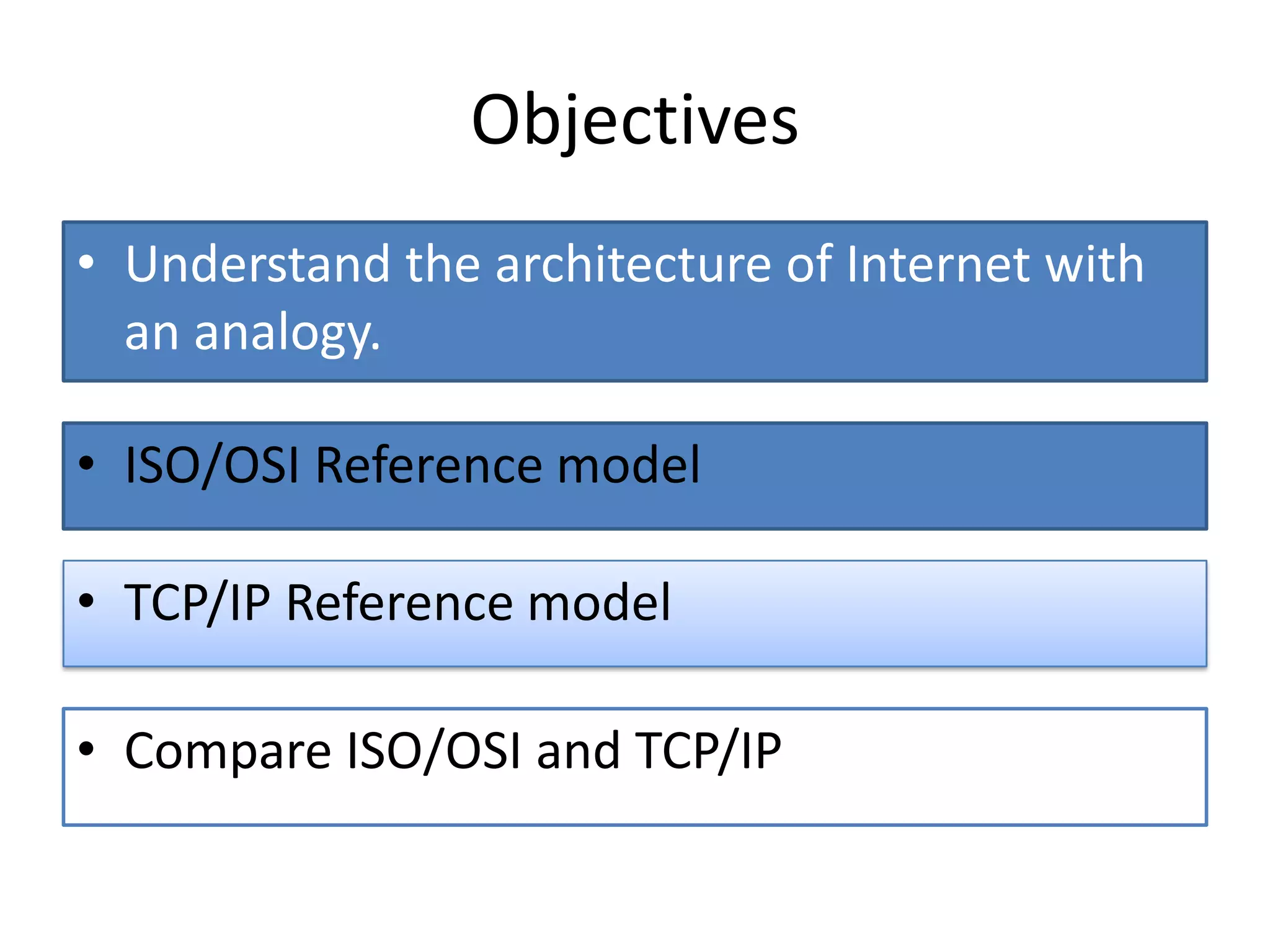 Objectives

• Understand the architecture of Internet with an analogy.

• ISO/OSI Reference model

• TCP/IP Reference model

• Compare ISO/OSI and TCP/IP